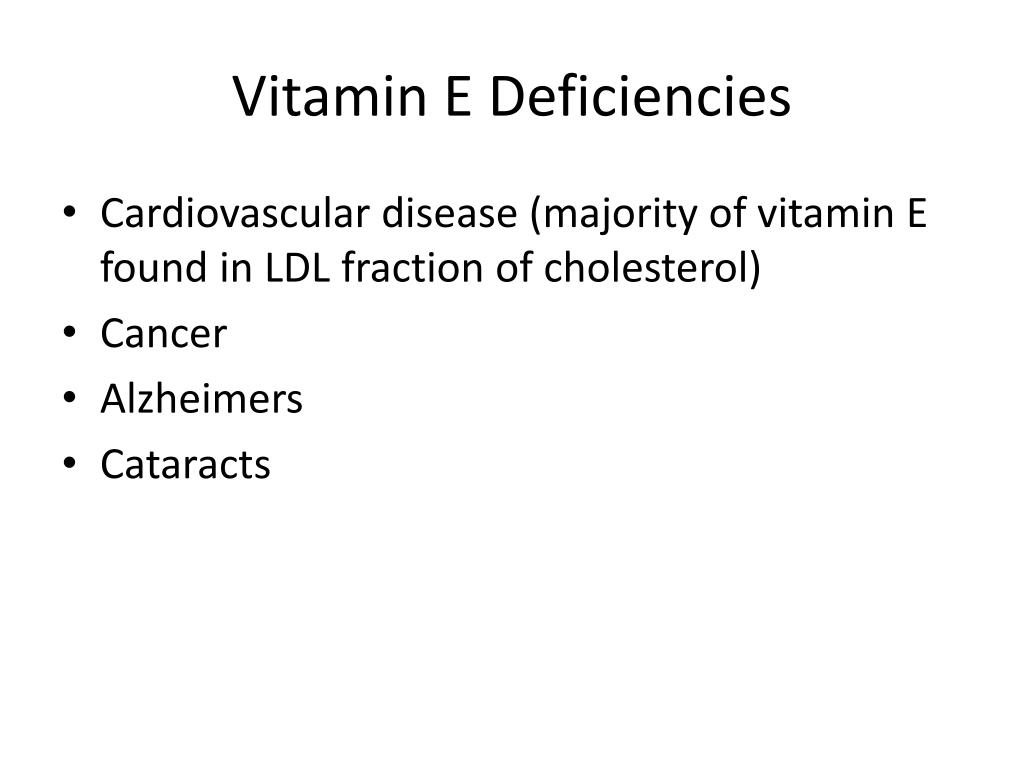 Vitamin E Deficiencies

• Cardiovascular disease (majority of vitamin E found in LDL fraction of cholesterol)
• Cancer
• Alzheimers
• Cataracts